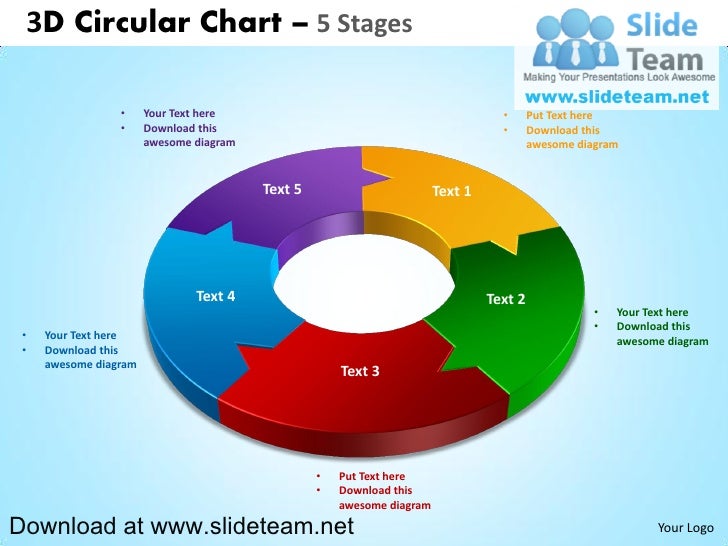 3D Circular Chart – 5 Stages

Slide Team
Making Your Presentations Look Awesome
www.slideteam.net

- Your Text here
- Download this awesome diagram

- Put Text here
- Download this awesome diagram

Text 5

Text 1

Text 4

Text 2

Text 3

- Your Text here
- Download this awesome diagram

- Your Text here
- Download this awesome diagram

- Put Text here
- Download this awesome diagram

Download at www.slideteam.net

Your Logo